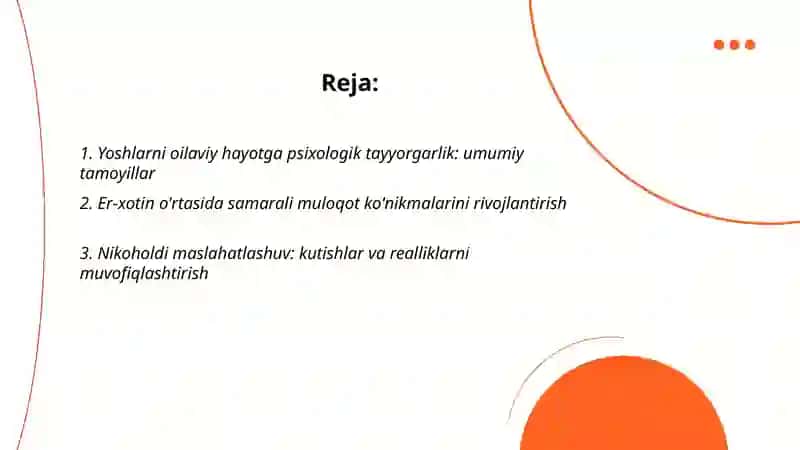 Reja:

1. Yoshlarni oilaviy hayotga psixologik tayyorgarlik: umumiy tamoyillar

2. Er-xotin o'rtasida samarali muloqot ko'nikmalarini rivojlantirish

3. Nikoholdi maslahatlashuv: kutishlar va realliklarni muvofiqlashtirish